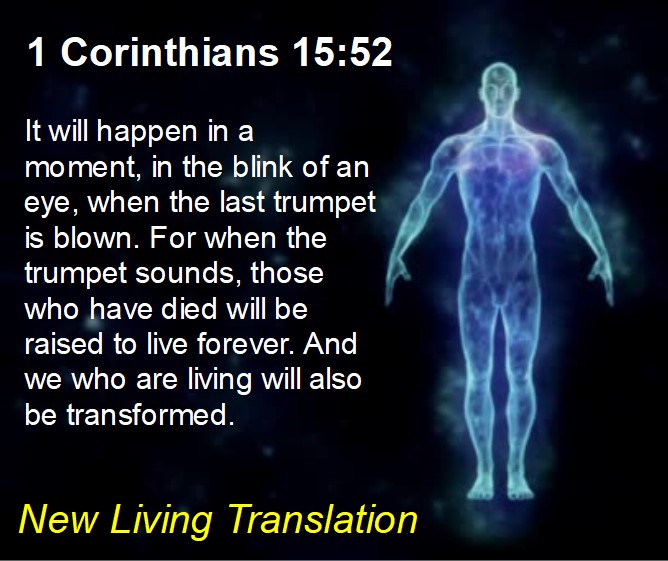 1 Corinthians 15:52

It will happen in a moment, in the blink of an eye, when the last trumpet is blown. For when the trumpet sounds, those who have died will be raised to live forever. And we who are living will also be transformed.

New Living Translation